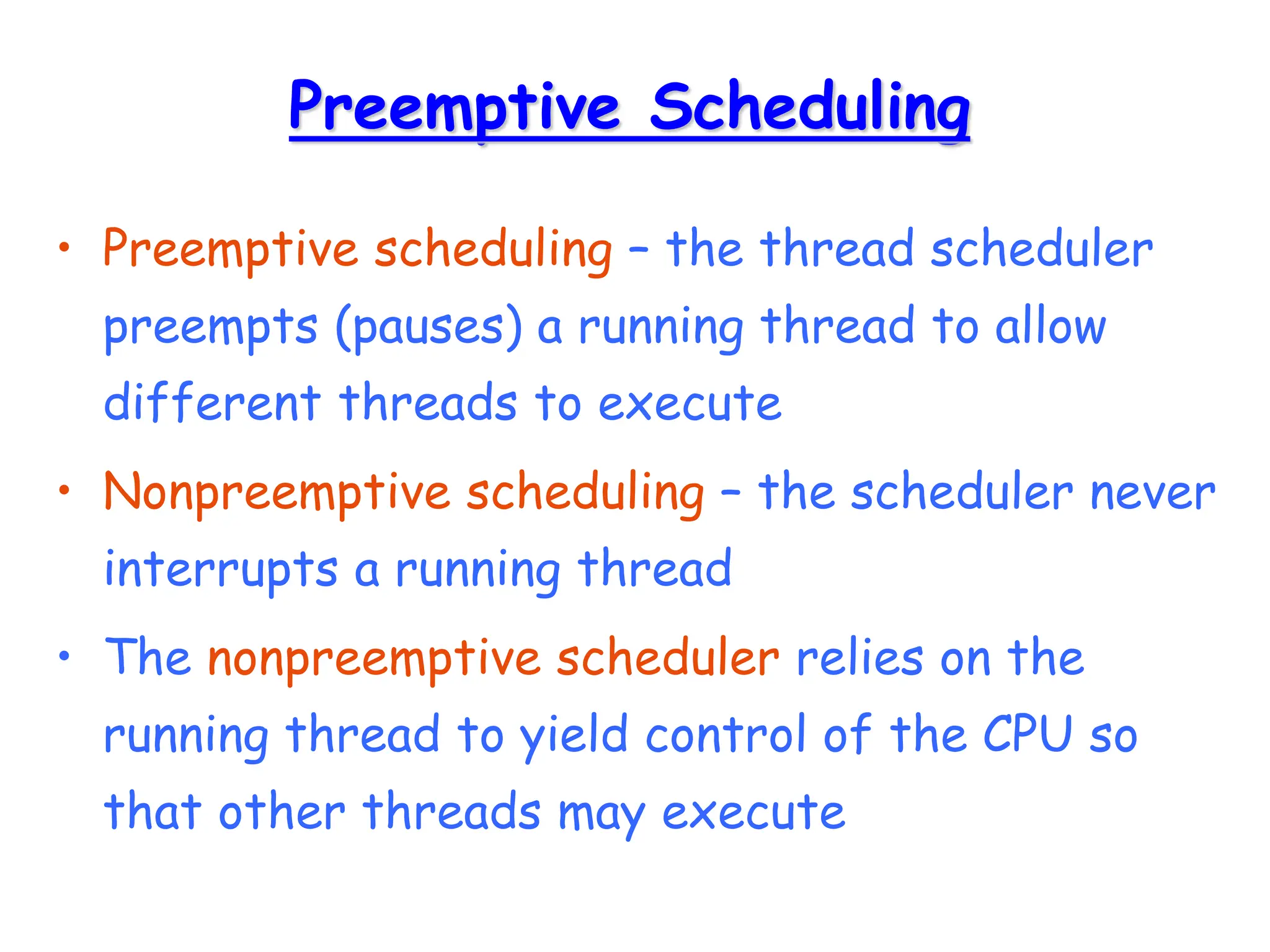 Preemptive Scheduling

• Preemptive scheduling – the thread scheduler preempts (pauses) a running thread to allow different threads to execute

• Nonpreemptive scheduling – the scheduler never interrupts a running thread

• The nonpreemptive scheduler relies on the running thread to yield control of the CPU so that other threads may execute